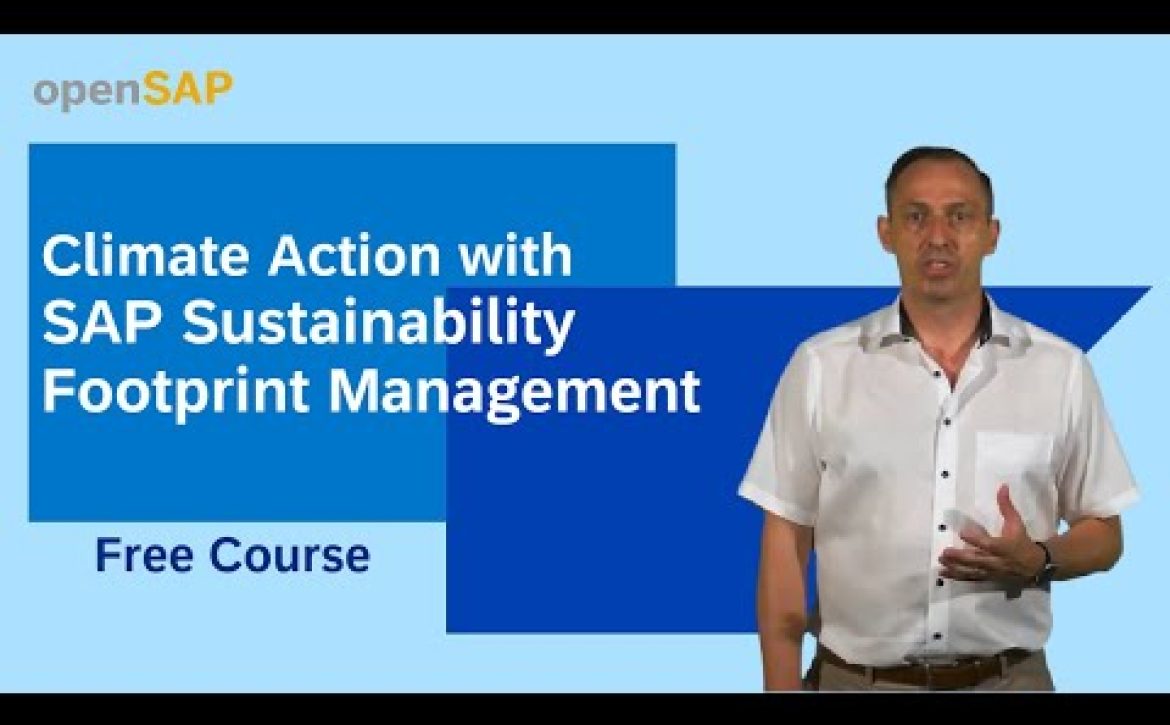 openSAP

Climate Action with SAP Sustainability Footprint Management

Free Course